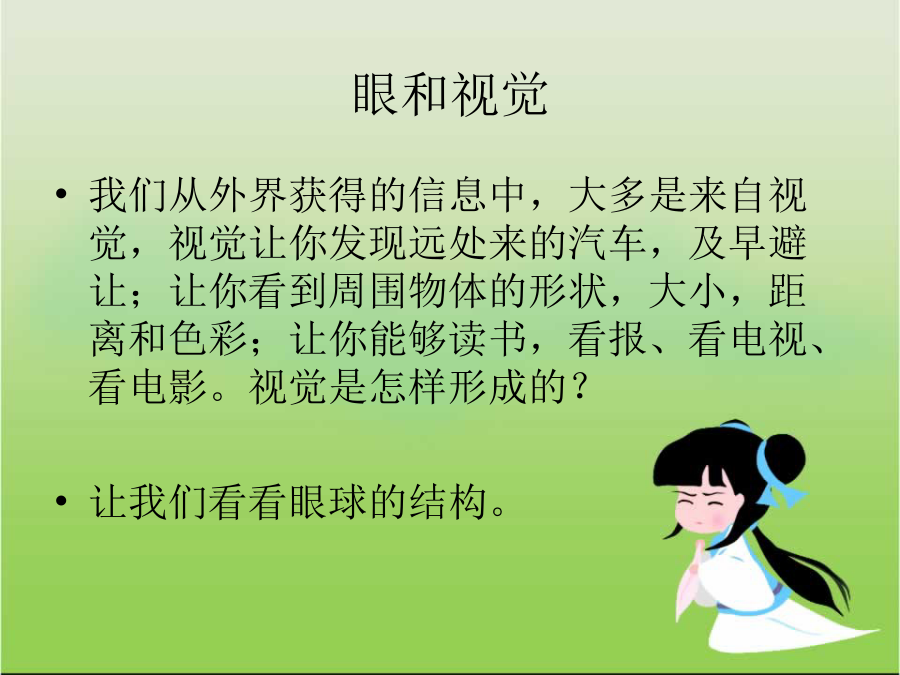 眼和视觉

• 我们从外界获得的信息中，大多是来自视觉，视觉让你发现远处来的汽车，及早避让；让你看到周围物体的形状，大小，距离和色彩；让你能够读书，看报、看电视、看电影。视觉是怎样形成的？

• 让我们看看眼球的结构。